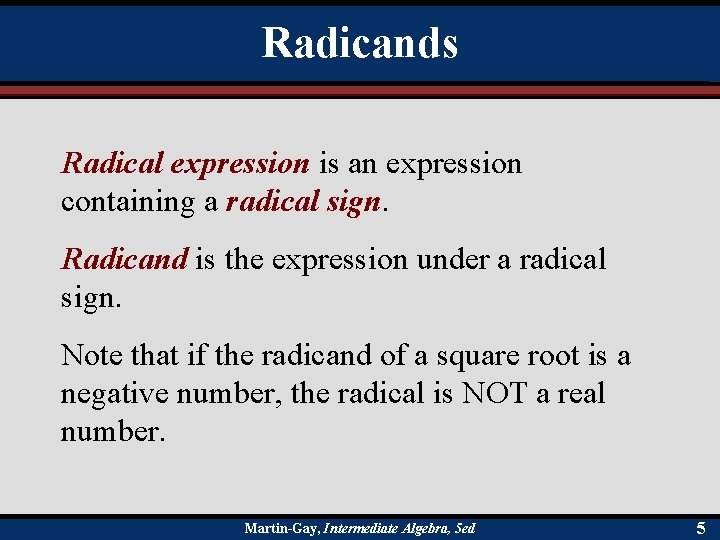 Radicands

Radical expression is an expression containing a radical sign.

Radicand is the expression under a radical sign.

Note that if the radicand of a square root is a negative number, the radical is NOT a real number.

Martin-Gay, Intermediate Algebra, 5ed

5